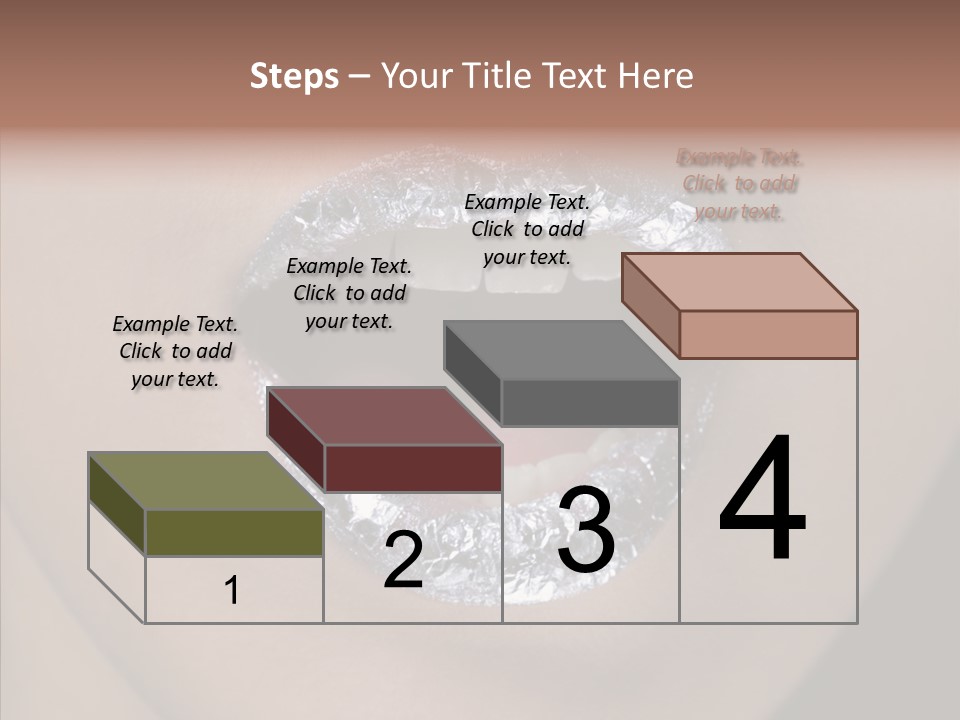 Steps – Your Title Text Here

Example Text. Click to add your text.

Example Text. Click to add your text.

Example Text. Click to add your text.

Example Text. Click to add your text.

1

2

3

4